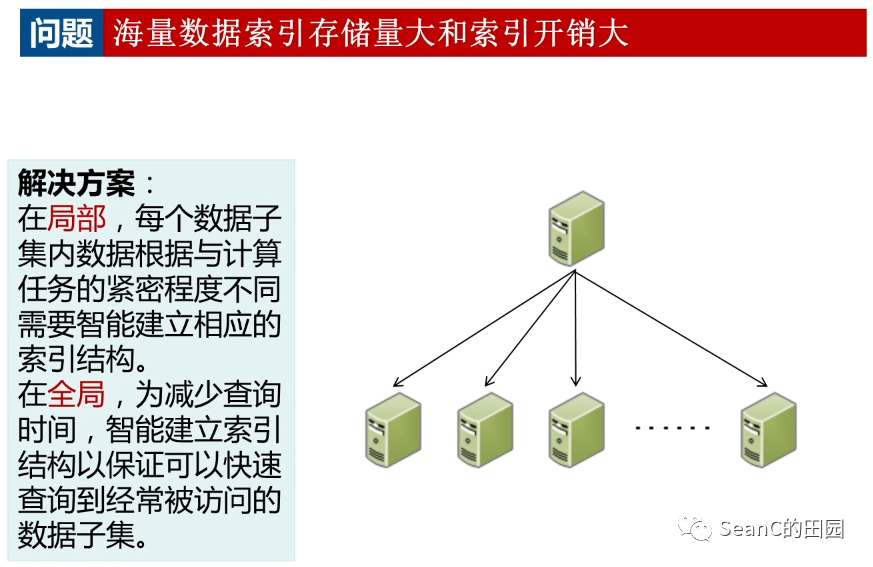 问题 海量数据索引存储量大和索引开销大

解决方案：
在局部，每个数据子集内数据根据与计算任务的紧密程度不同需要智能建立相应的索引结构。
在全局，为减少查询时间，智能建立索引结构以保证可以快速查询到经常被访问的数据子集。

......

SeanC的田园